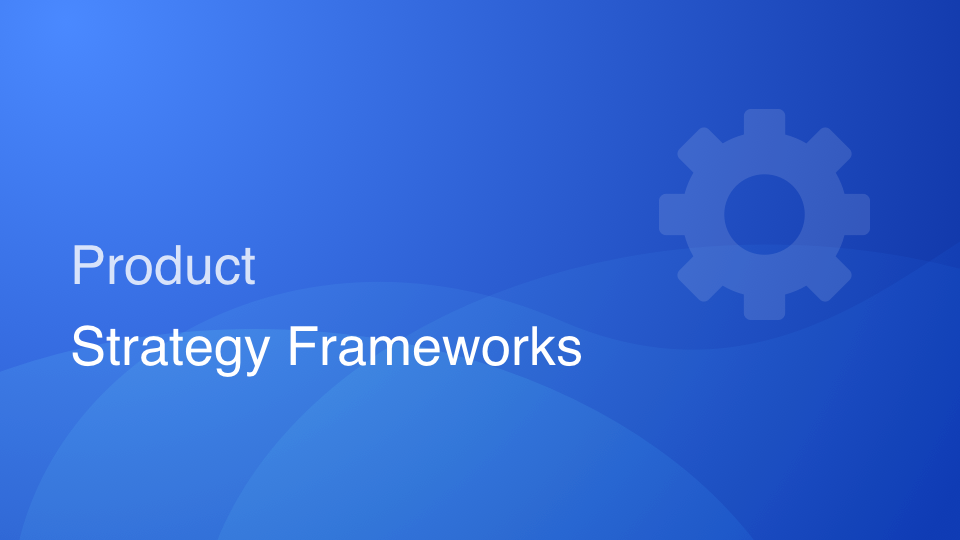 Product

Strategy Frameworks